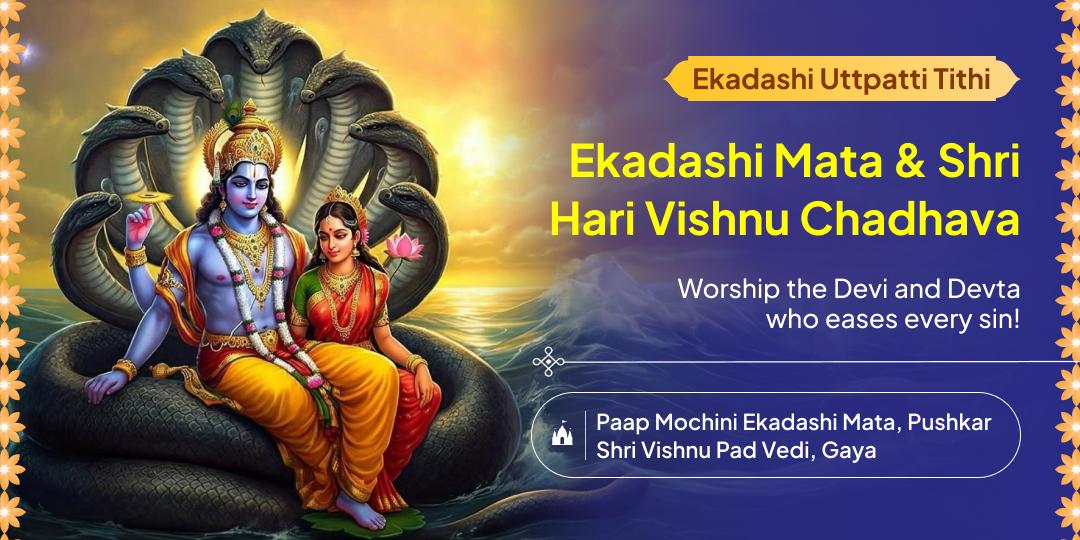 Ekadashi Uttpatti Tithi

Ekadashi Mata & Shri Hari Vishnu Chadhava

Worship the Devi and Devta who eases every sin!

Paap Mochini Ekadashi Mata, Pushkar
Shri Vishnu Pad Vedi, Gaya